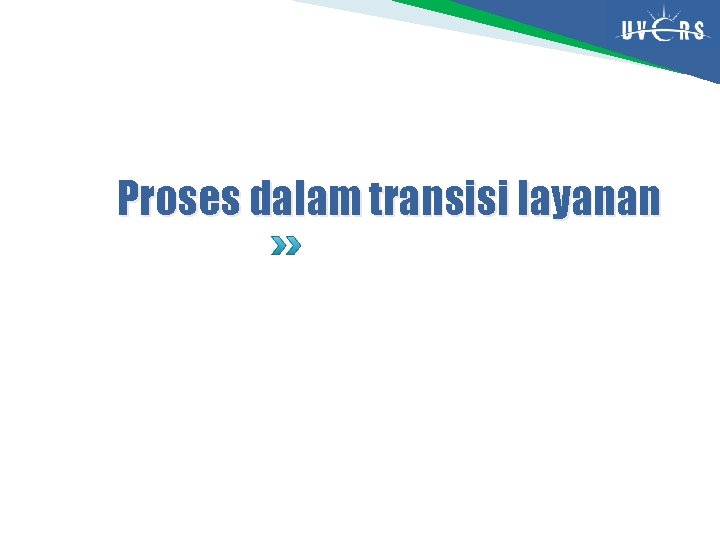 UVERS

Proses dalam transisi layanan